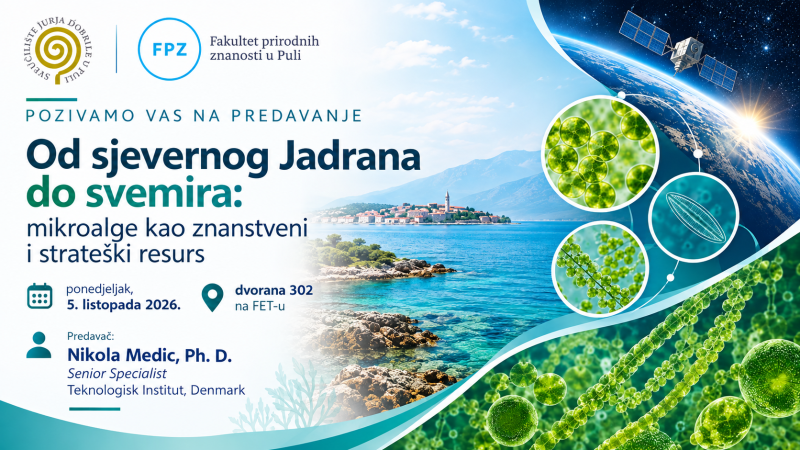 SVEUČILIŠTE JURJA DOBRILE U PULI

FPZ

Fakultet prirodnih znanosti u Puli

POZIVAMO VAS NA PREDAVANJE

Od sjevernog Jadrana do svemira:

mikroalge kao znanstveni i strateški resurs

ponedjeljak, 5. listopada 2026.

dvorana 302 na FET-u

Predavač:

Nikola Medic, Ph. D.

Senior Specialist

Teknologisk Institut, Denmark